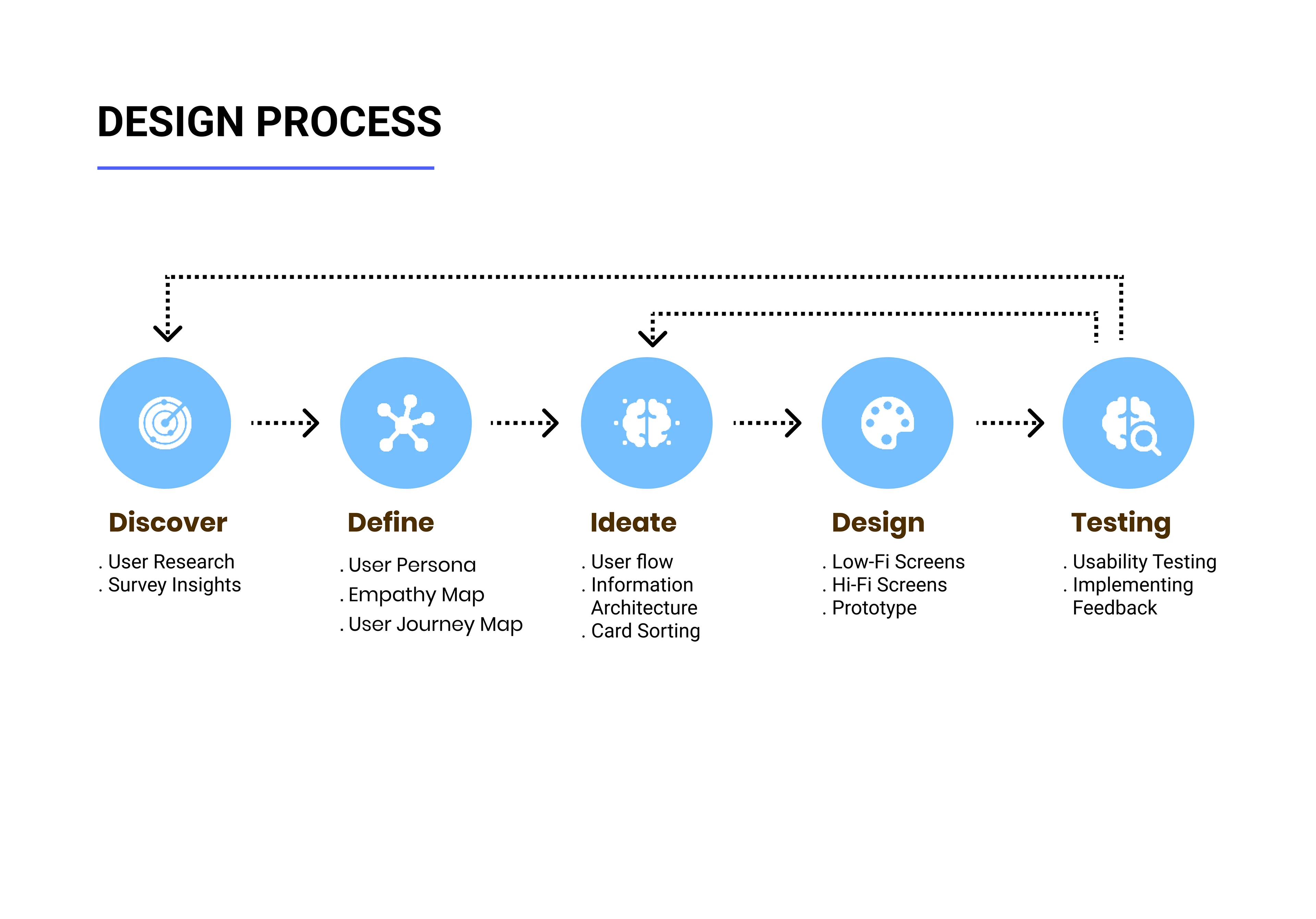 DESIGN PROCESS

Discover

. User Research
. Survey Insights

Define

. User Persona
. Empathy Map
. User Journey Map

Ideate

. User flow
. Information Architecture
. Card Sorting

Design

. Low-Fi Screens
. Hi-Fi Screens
. Prototype

Testing

. Usability Testing
. Implementing Feedback